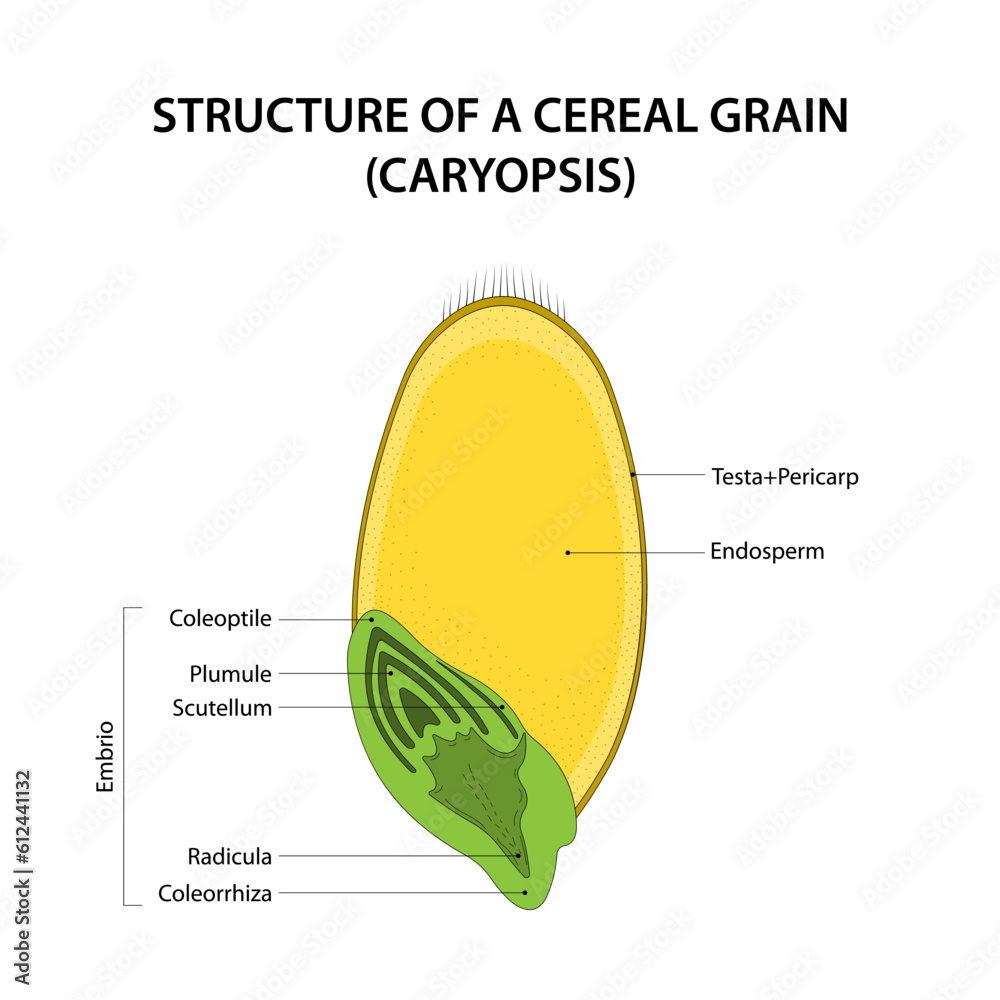 STRUCTURE OF A CEREAL GRAIN
(CARYOPSIS)

Testa+Pericarp

Endosperm

Embrio

Coleoptile

Plumule

Scutellum

Radicula

Coleorrhiza

Adobe Stock | #612441132